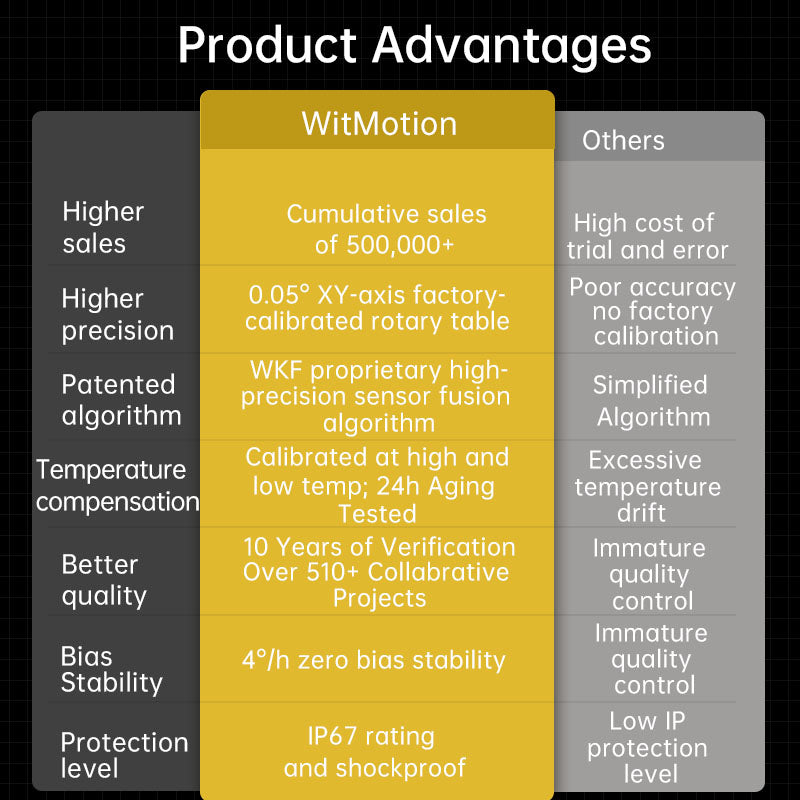 Product Advantages

| | WitMotion | Others |
|---|---|---|
| Higher sales | Cumulative sales of 500,000+ | High cost of trial and error |
| Higher precision | 0.05° XY-axis factory-calibrated rotary table | Poor accuracy no factory calibration |
| Patented algorithm | WKF proprietary high-precision sensor fusion algorithm | Simplified Algorithm |
| Temperature compensation | Calibrated at high and low temp; 24h Aging Tested | Excessive temperature drift |
| Better quality | 10 Years of Verification Over 510+ Collabrative Projects | Immature quality control |
| Bias Stability | 4°/h zero bias stability | Immature quality control |
| Protection level | IP67 rating and shockproof | Low IP protection level |